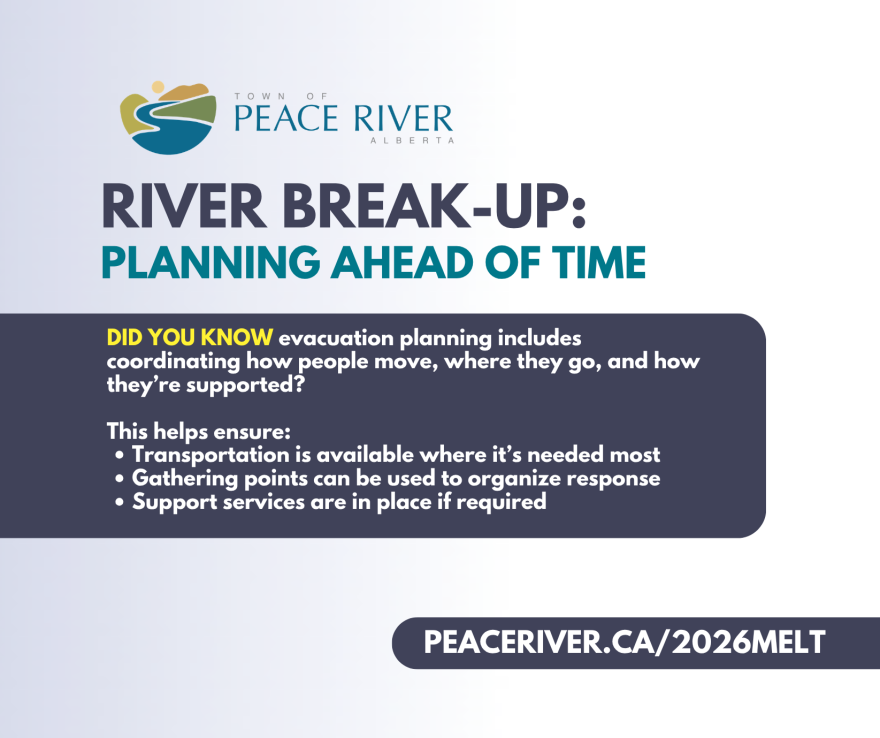 TOWN OF
PEACE RIVER
ALBERTA

RIVER BREAK-UP:
PLANNING AHEAD OF TIME

DID YOU KNOW evacuation planning includes coordinating how people move, where they go, and how they're supported?

This helps ensure:
• Transportation is available where it's needed most
• Gathering points can be used to organize response
• Support services are in place if required

PEACERIVER.CA/2026MELT